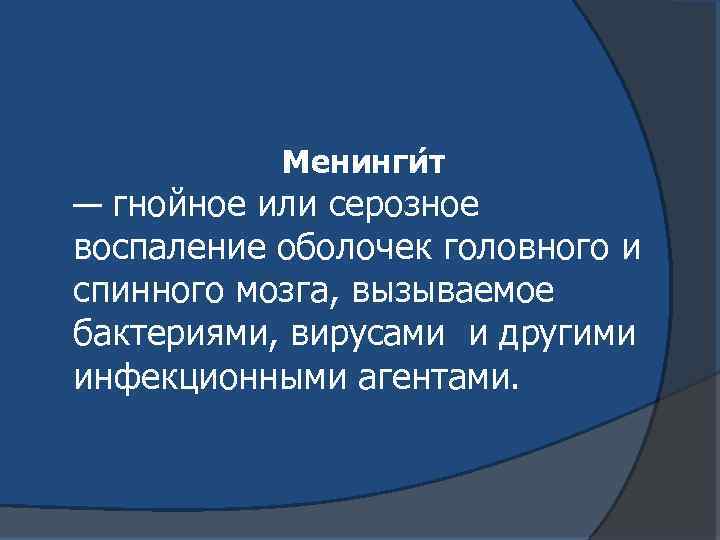 Менинги́т
— гнойное или серозное воспаление оболочек головного и спинного мозга, вызываемое бактериями, вирусами и другими инфекционными агентами.